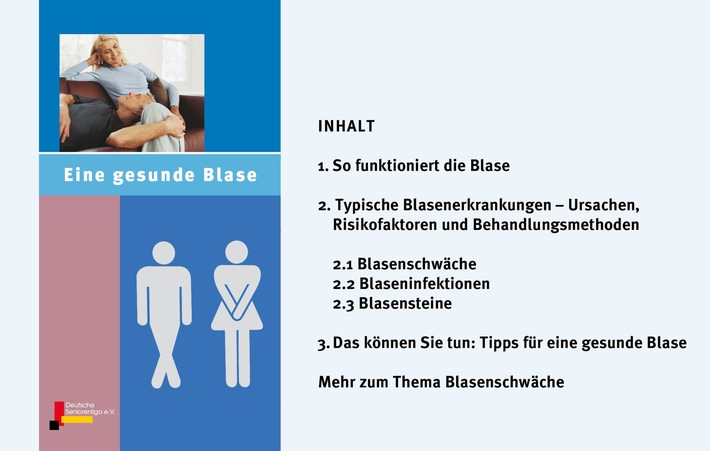 Eine gesunde Blase

Deutsche Seniorenliga e.V.

INHALT

1. So funktioniert die Blase

2. Typische Blasenerkrankungen – Ursachen, Risikofaktoren und Behandlungsmethoden

2.1 Blasenschwäche
2.2 Blaseninfektionen
2.3 Blasensteine

3. Das können Sie tun: Tipps für eine gesunde Blase

Mehr zum Thema Blasenschwäche